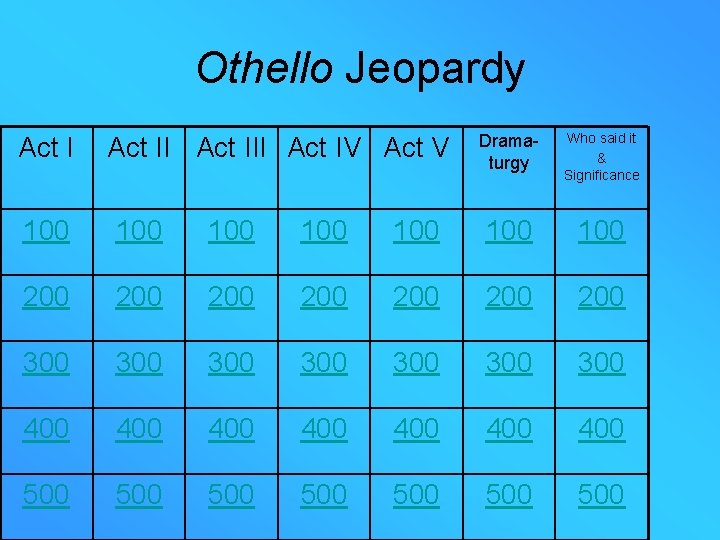 Othello Jeopardy

| Act I | Act II | Act III | Act IV | Act V | Dramaturgy | Who said it & Significance |
|---|---|---|---|---|---|---|
| 100 | 100 | 100 | 100 | 100 | 100 | 100 |
| 200 | 200 | 200 | 200 | 200 | 200 | 200 |
| 300 | 300 | 300 | 300 | 300 | 300 | 300 |
| 400 | 400 | 400 | 400 | 400 | 400 | 400 |
| 500 | 500 | 500 | 500 | 500 | 500 | 500 |